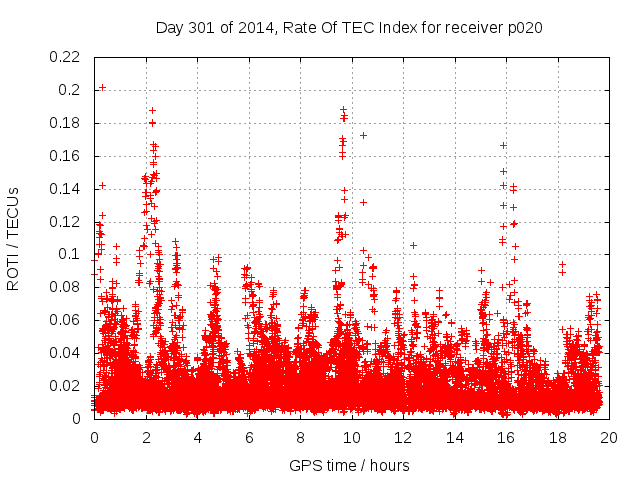 Day 301 of 2014, Rate Of TEC Index for receiver p020

ROTI / TECUs

0.22
0.2
0.18
0.16
0.14
0.12
0.1
0.08
0.06
0.04
0.02
0

0 2 4 6 8 10 12 14 16 18 20

GPS time / hours